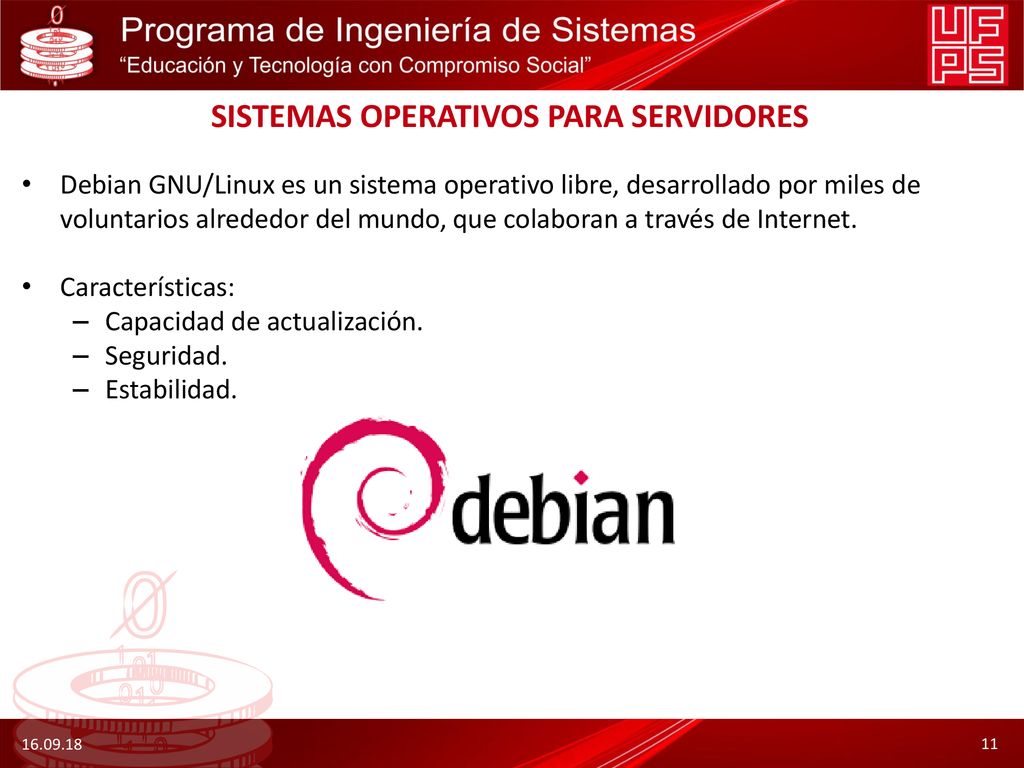 Programa de Ingeniería de Sistemas
"Educación y Tecnología con Compromiso Social"

UFPS

SISTEMAS OPERATIVOS PARA SERVIDORES

• Debian GNU/Linux es un sistema operativo libre, desarrollado por miles de voluntarios alrededor del mundo, que colaboran a través de Internet.

• Características:
– Capacidad de actualización.
– Seguridad.
– Estabilidad.

debian

16.09.18

11